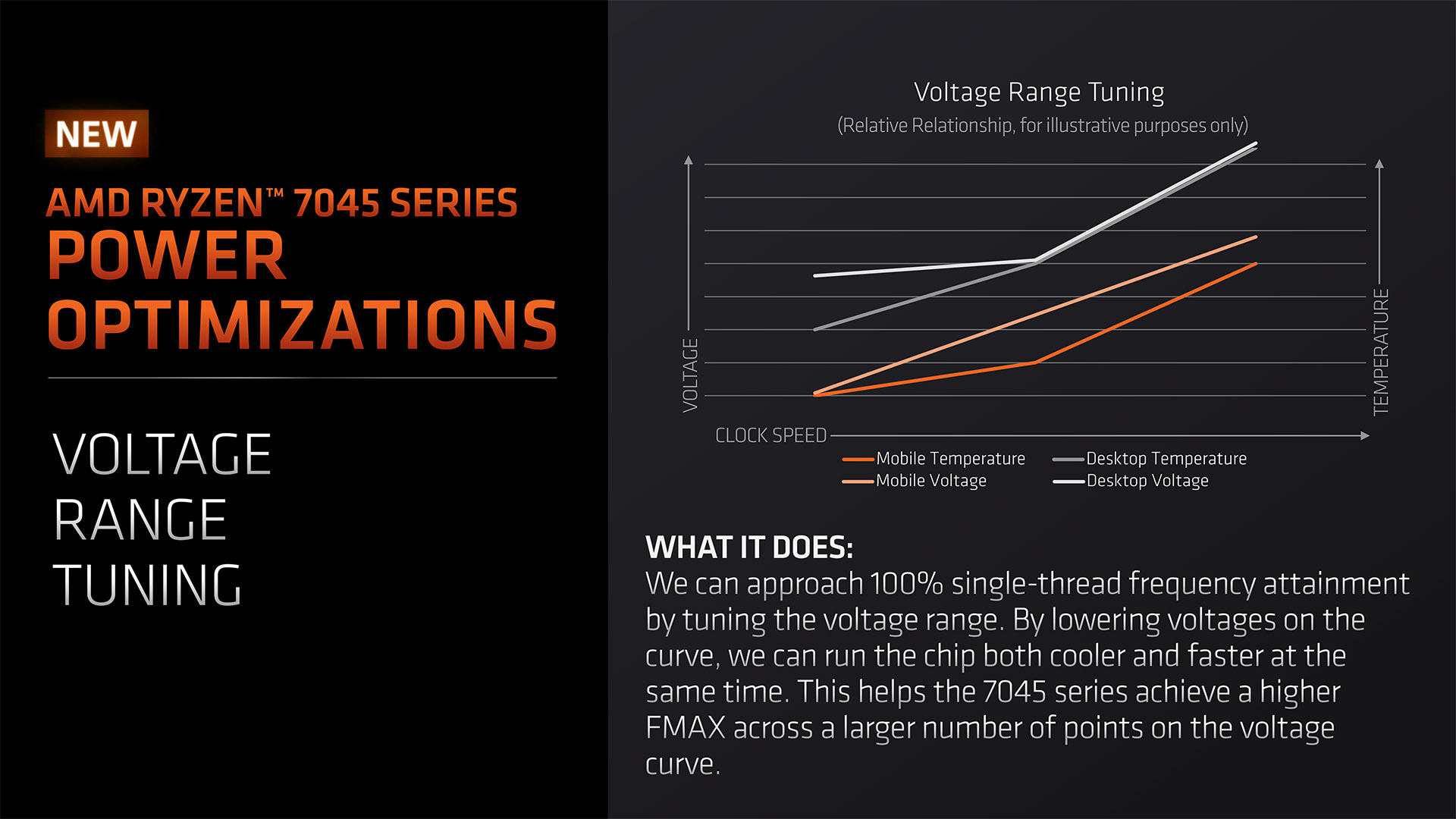 NEW

AMD RYZEN™ 7045 SERIES
POWER OPTIMIZATIONS

VOLTAGE
RANGE
TUNING

Voltage Range Tuning
(Relative Relationship, for illustrative purposes only)

VOLTAGE

TEMPERATURE

CLOCK SPEED

Mobile Temperature
Mobile Voltage
Desktop Temperature
Desktop Voltage

WHAT IT DOES:
We can approach 100% single-thread frequency attainment by tuning the voltage range. By lowering voltages on the curve, we can run the chip both cooler and faster at the same time. This helps the 7045 series achieve a higher FMAX across a larger number of points on the voltage curve.